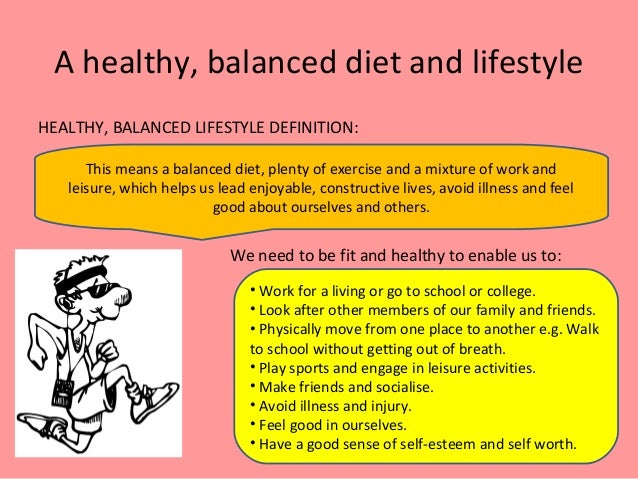 A healthy, balanced diet and lifestyle

HEALTHY, BALANCED LIFESTYLE DEFINITION:

This means a balanced diet, plenty of exercise and a mixture of work and leisure, which helps us lead enjoyable, constructive lives, avoid illness and feel good about ourselves and others.

We need to be fit and healthy to enable us to:

• Work for a living or go to school or college.
• Look after other members of our family and friends.
• Physically move from one place to another e.g. Walk to school without getting out of breath.
• Play sports and engage in leisure activities.
• Make friends and socialise.
• Avoid illness and injury.
• Feel good in ourselves.
• Have a good sense of self-esteem and self worth.